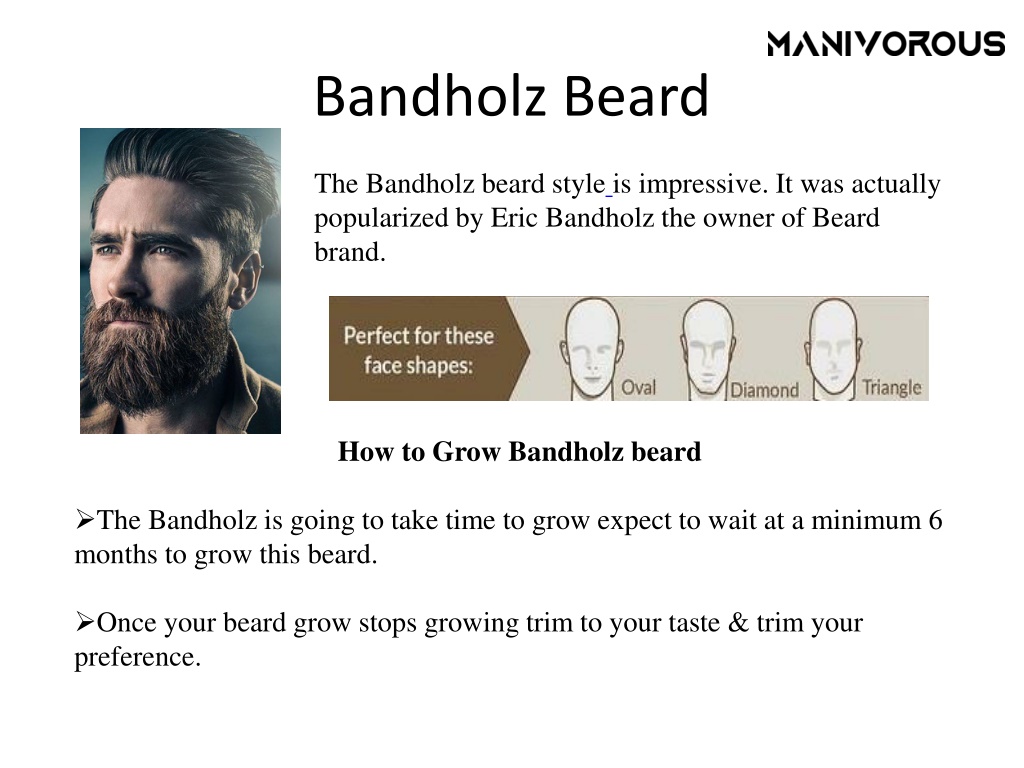 MANIVOROUS

Bandholz Beard

The Bandholz beard style is impressive. It was actually popularized by Eric Bandholz the owner of Beard brand.

Perfect for these face shapes:

Oval

Diamond

Triangle

How to Grow Bandholz beard

➢The Bandholz is going to take time to grow expect to wait at a minimum 6 months to grow this beard.

➢Once your beard grow stops growing trim to your taste & trim your preference.